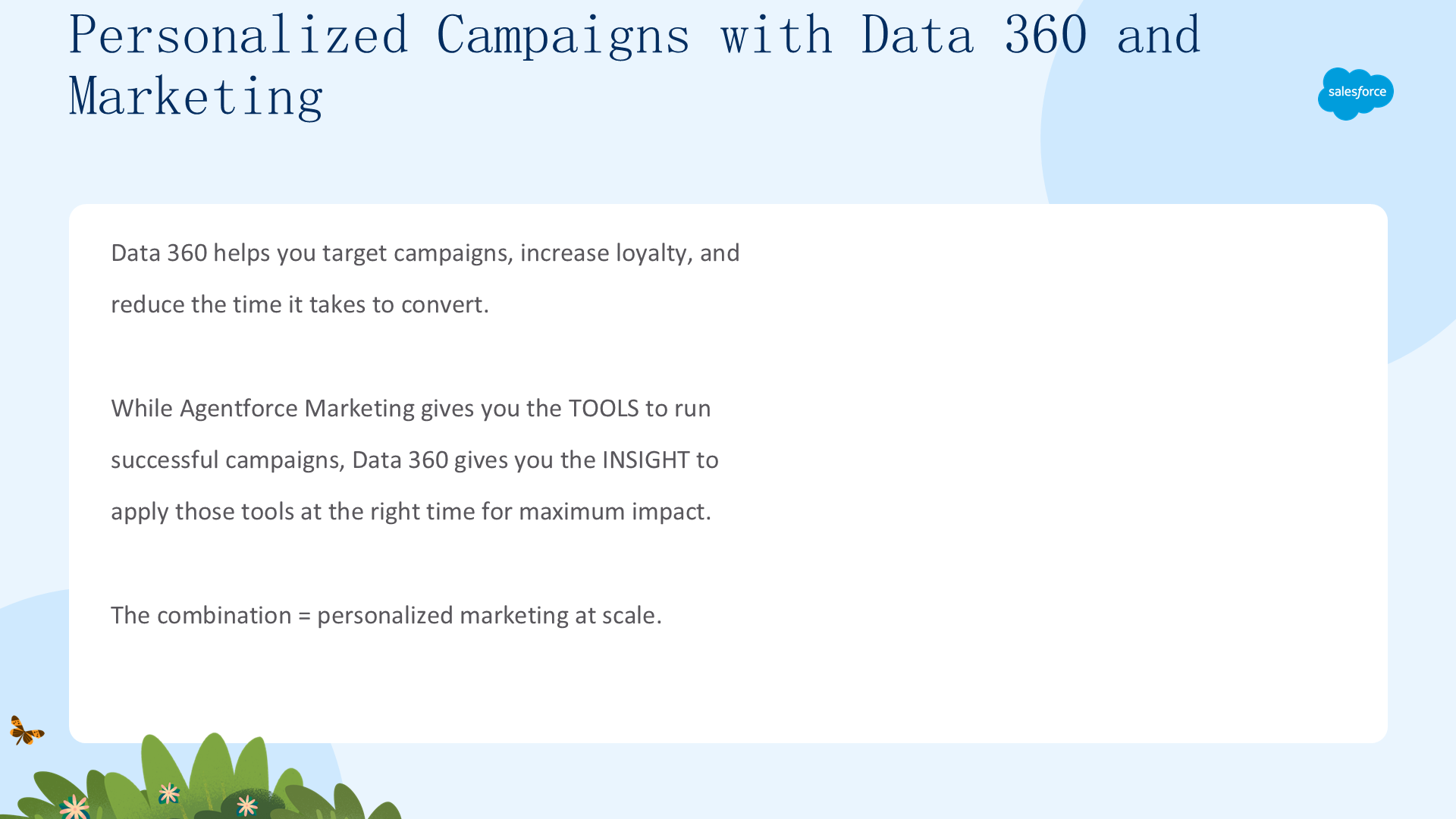 Personalized Campaigns with Data 360 and Marketing

salesforce

Data 360 helps you target campaigns, increase loyalty, and reduce the time it takes to convert.

While Agentforce Marketing gives you the TOOLS to run successful campaigns, Data 360 gives you the INSIGHT to apply those tools at the right time for maximum impact.

The combination = personalized marketing at scale.